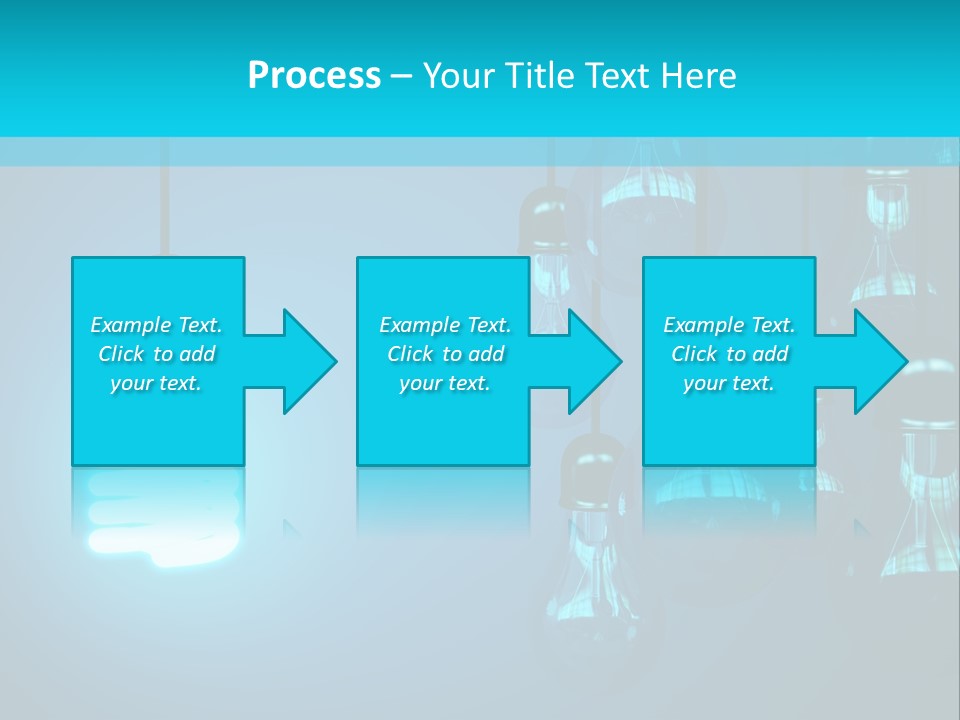 Process – Your Title Text Here

Example Text. Click to add your text.

Example Text. Click to add your text.

Example Text. Click to add your text.